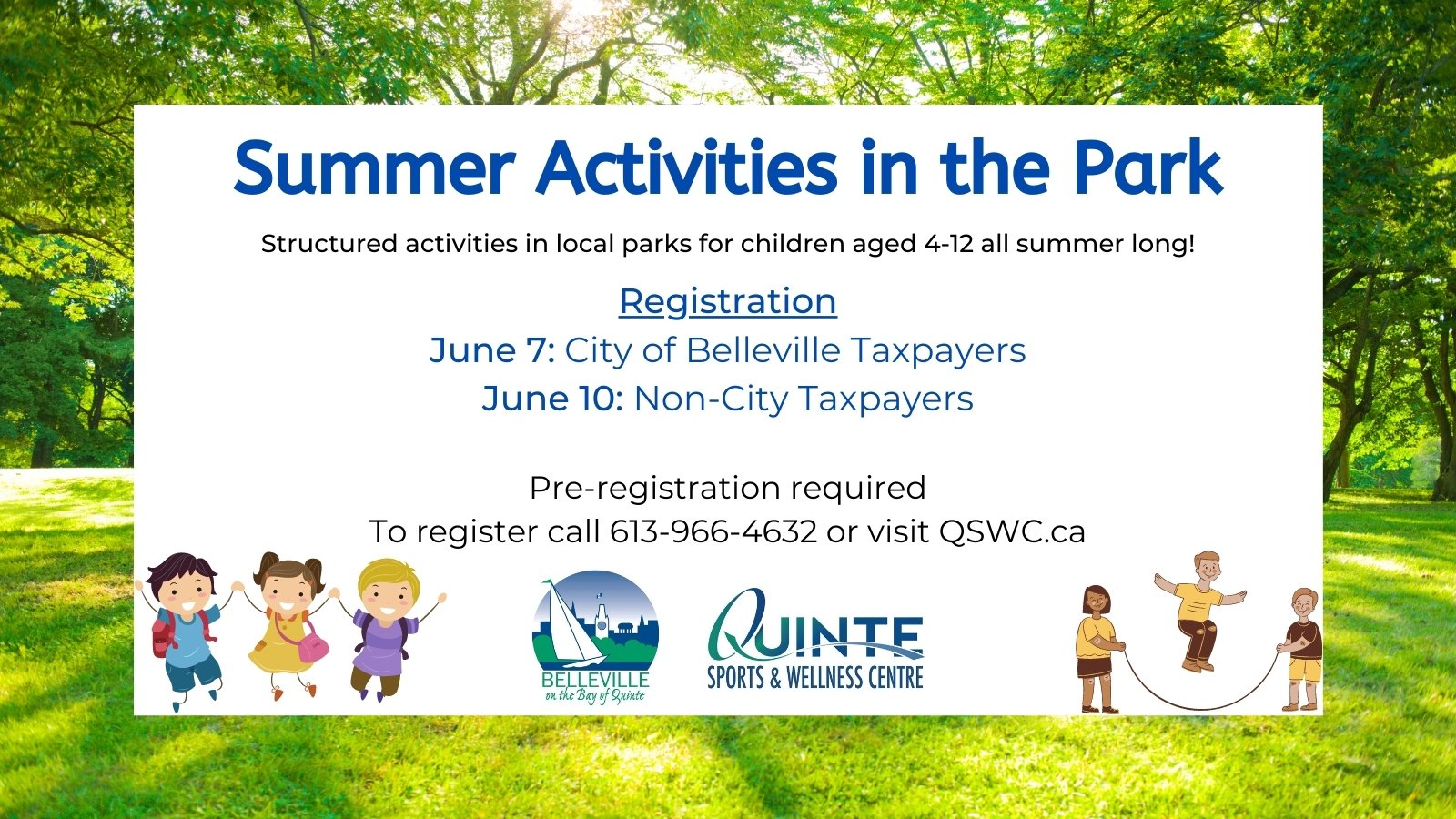 Summer Activities in the Park

Structured activities in local parks for children aged 4-12 all summer long!

Registration
June 7: City of Belleville Taxpayers
June 10: Non-City Taxpayers

Pre-registration required
To register call 613-966-4632 or visit QSWC.ca

BELLEVILLE
on the Bay of Quinte

QUINTE
SPORTS & WELLNESS CENTRE